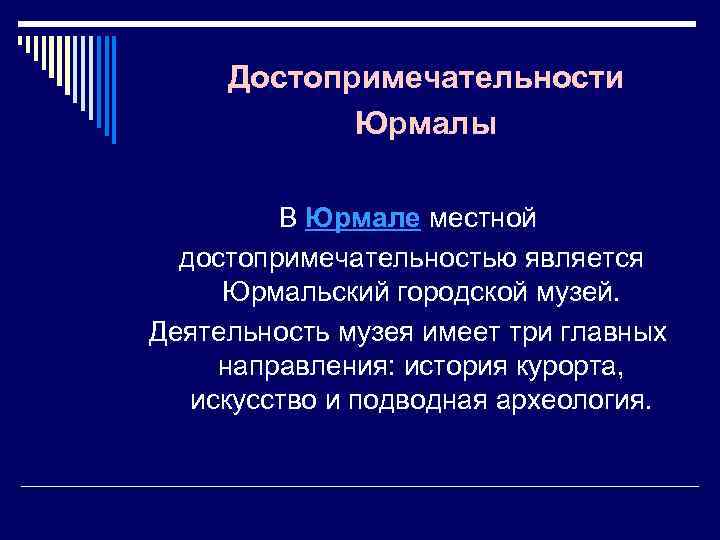 Достопримечательности Юрмалы

В Юрмале местной достопримечательностью является Юрмальский городской музей.
Деятельность музея имеет три главных направления: история курорта, искусство и подводная археология.